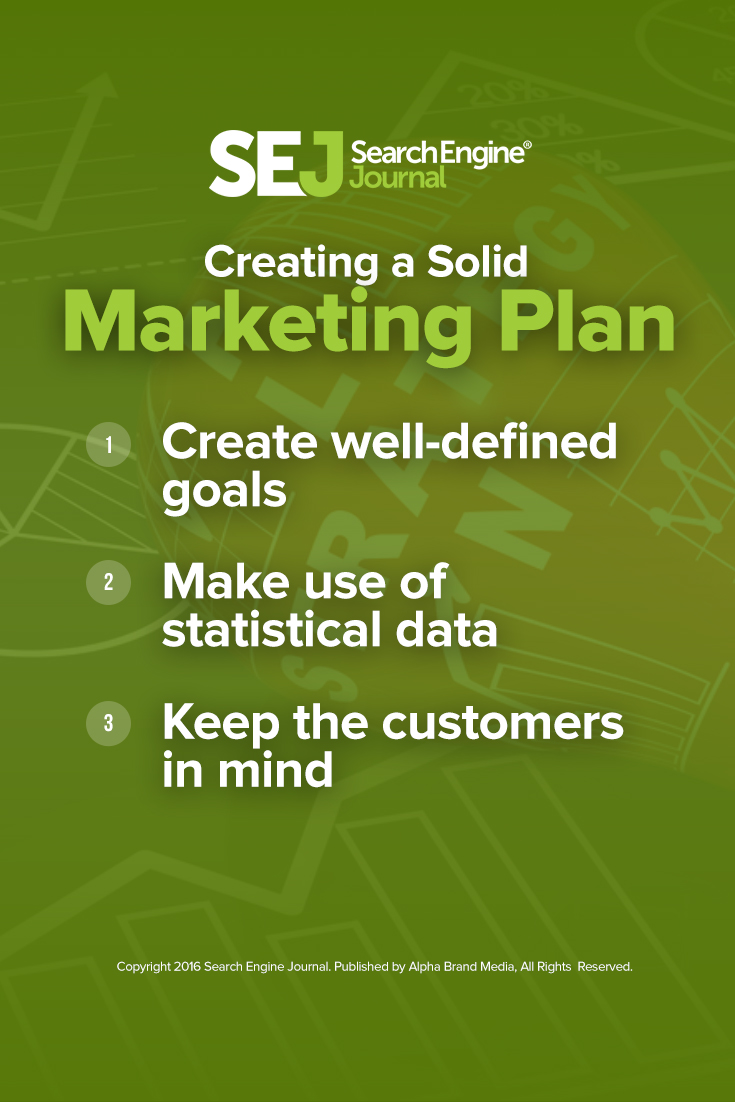 SEJ Search Engine® Journal

Creating a Solid
Marketing Plan

1 Create well-defined goals

2 Make use of statistical data

3 Keep the customers in mind

Copyright 2016 Search Engine Journal. Published by Alpha Brand Media, All Rights Reserved.